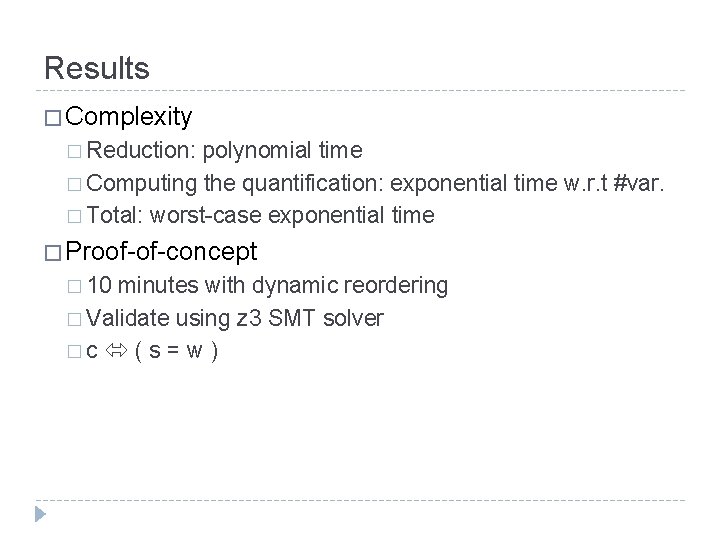 Results

□ Complexity

□ Reduction: polynomial time

□ Computing the quantification: exponential time w.r.t #var.

□ Total: worst-case exponential time

□ Proof-of-concept

□ 10 minutes with dynamic reordering

□ Validate using z3 SMT solver

□ c $\Leftrightarrow$ ( s = w )